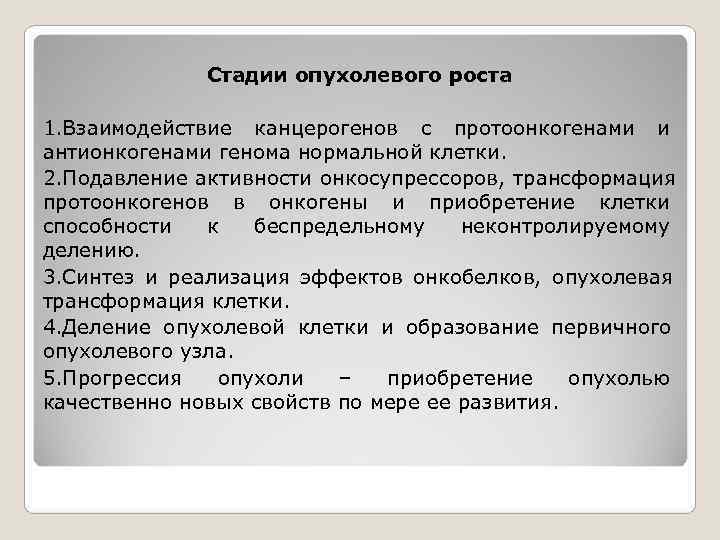 Стадии опухолевого роста

1.Взаимодействие канцерогенов с протоонкогенами и антионкогенами генома нормальной клетки.

2.Подавление активности онкосупрессоров, трансформация протоонкогенов в онкогены и приобретение клетки способности к беспредельному неконтролируемому делению.

3.Синтез и реализация эффектов онкобелков, опухолевая трансформация клетки.

4.Деление опухолевой клетки и образование первичного опухолевого узла.

5.Прогрессия опухоли – приобретение опухолью качественно новых свойств по мере ее развития.